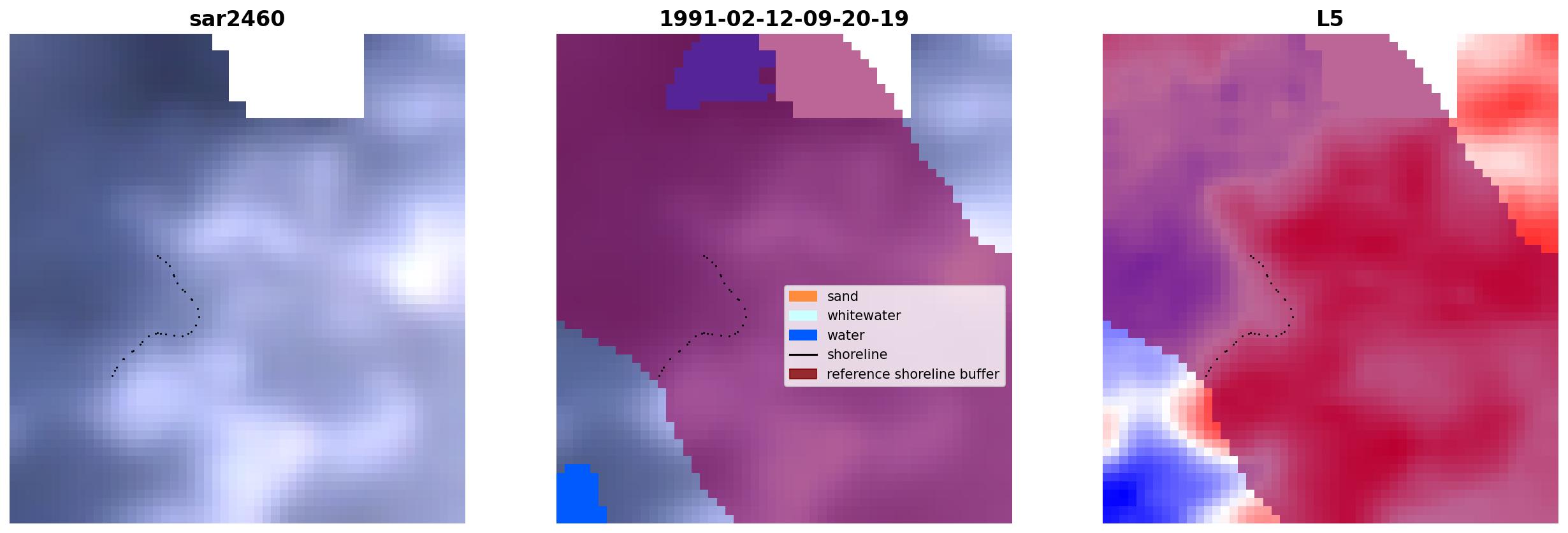 sar2460

1991-02-12-09-20-19

sand
whitewater
water
shoreline
reference shoreline buffer

L5